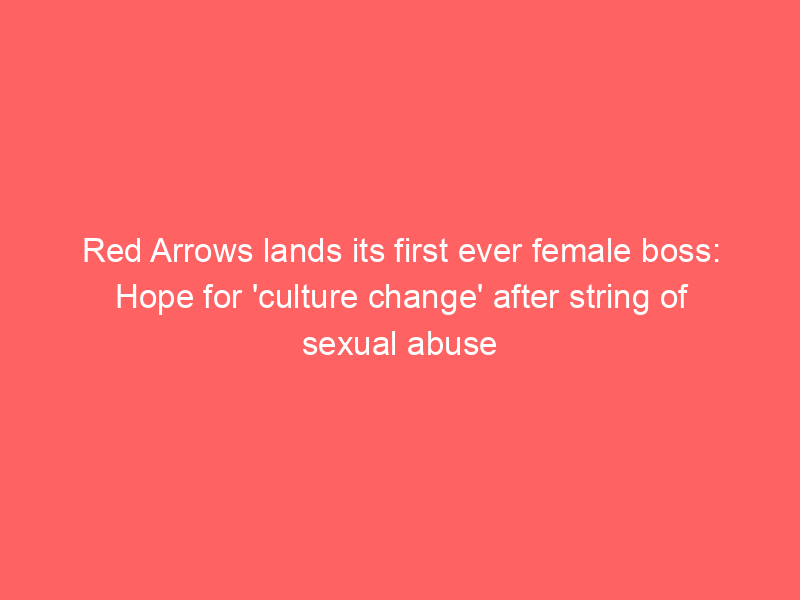 Red Arrows lands its first ever female boss: Hope for 'culture change' after string of sexual abuse